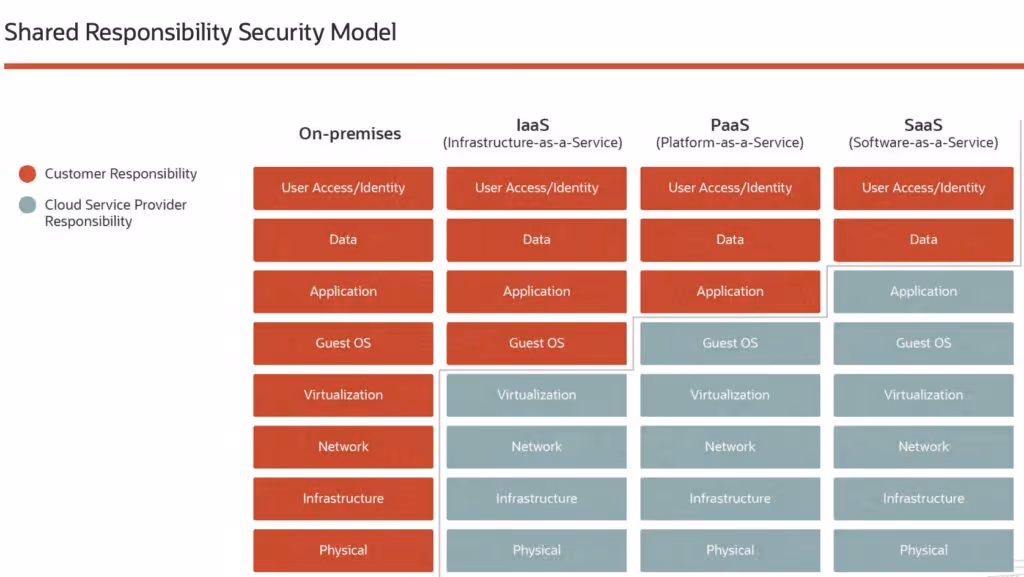 Shared Responsibility Security Model

Customer Responsibility

Cloud Service Provider Responsibility

| On-premises | IaaS (Infrastructure-as-a-Service) | PaaS (Platform-as-a-Service) | SaaS (Software-as-a-Service) |
|---|---|---|---|
| User Access/Identity | User Access/Identity | User Access/Identity | User Access/Identity |
| Data | Data | Data | Data |
| Application | Application | Application | Application |
| Guest OS | Guest OS | Guest OS | Guest OS |
| Virtualization | Virtualization | Virtualization | Virtualization |
| Network | Network | Network | Network |
| Infrastructure | Infrastructure | Infrastructure | Infrastructure |
| Physical | Physical | Physical | Physical |